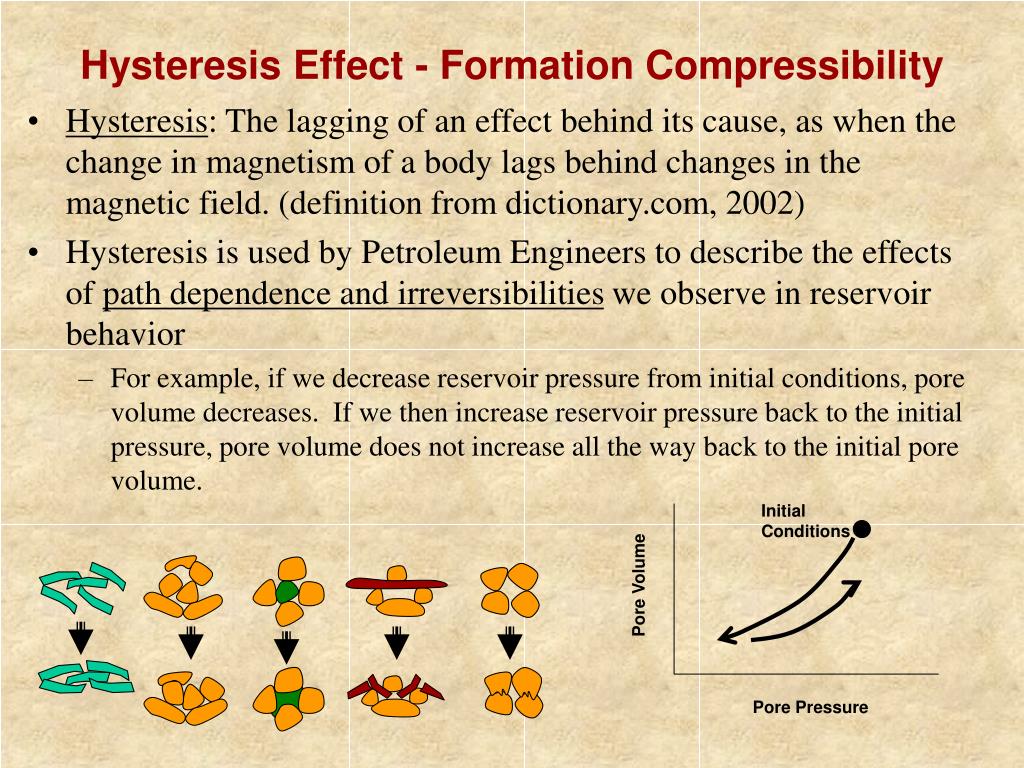 Hysteresis Effect - Formation Compressibility

• Hysteresis: The lagging of an effect behind its cause, as when the change in magnetism of a body lags behind changes in the magnetic field. (definition from dictionary.com, 2002)

• Hysteresis is used by Petroleum Engineers to describe the effects of path dependence and irreversibilities we observe in reservoir behavior

– For example, if we decrease reservoir pressure from initial conditions, pore volume decreases. If we then increase reservoir pressure back to the initial pressure, pore volume does not increase all the way back to the initial pore volume.

Initial Conditions

Pore Volume

Pore Pressure